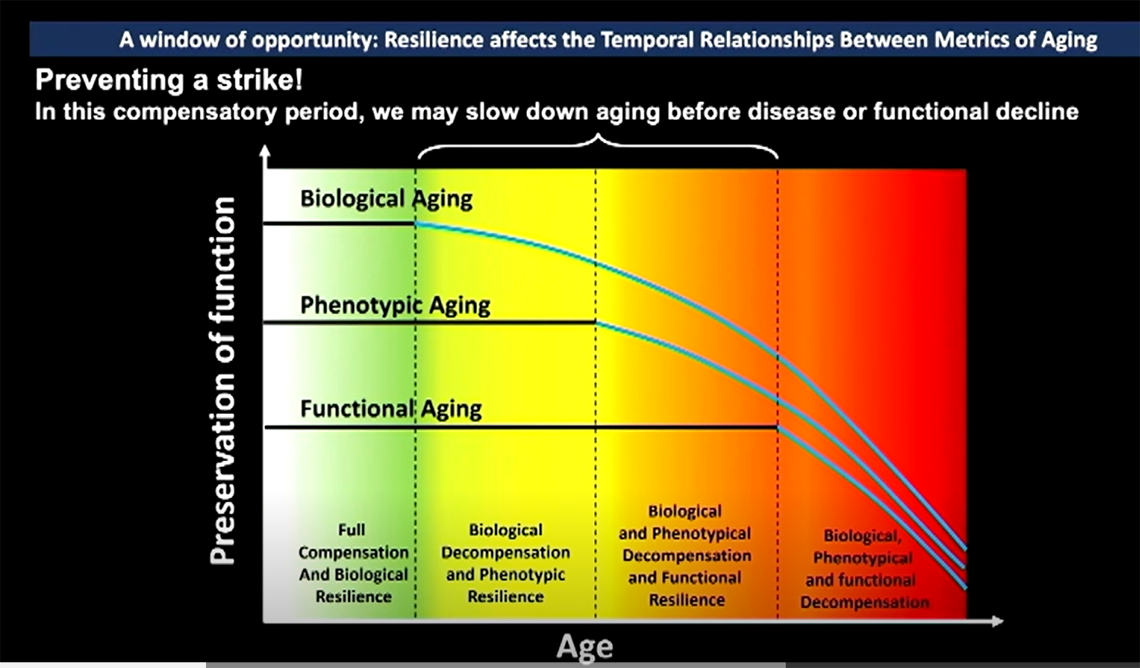 A window of opportunity: Resilience affects the Temporal Relationships Between Metrics of Aging

Preventing a strike!

In this compensatory period, we may slow down aging before disease or functional decline

Preservation of function

Biological Aging

Phenotypic Aging

Functional Aging

Full Compensation And Biological Resilience

Biological Decompensation and Phenotypic Resilience

Biological and Phenotypical Decompensation and Functional Resilience

Biological, Phenotypical and functional Decompensation

Age